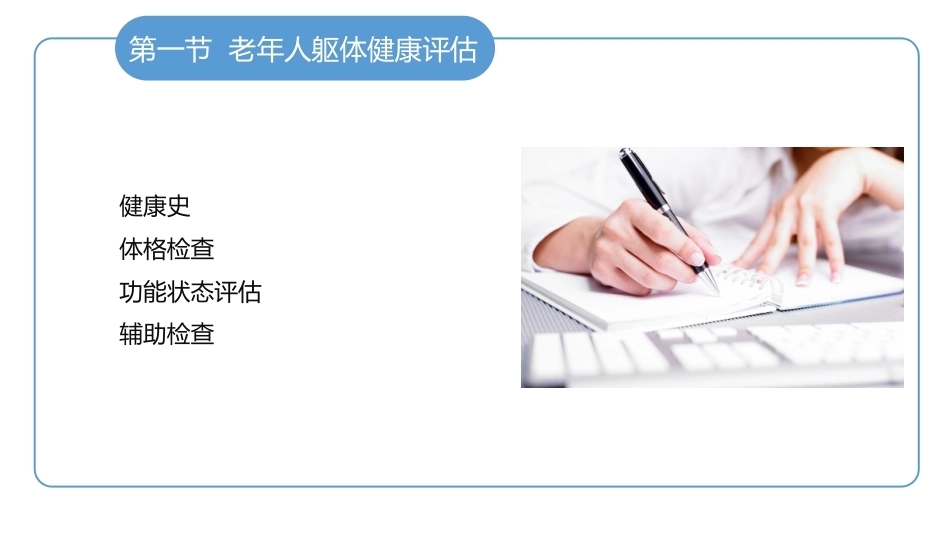 第一节 老年人躯体健康评估

健康史
体格检查
功能状态评估
辅助检查